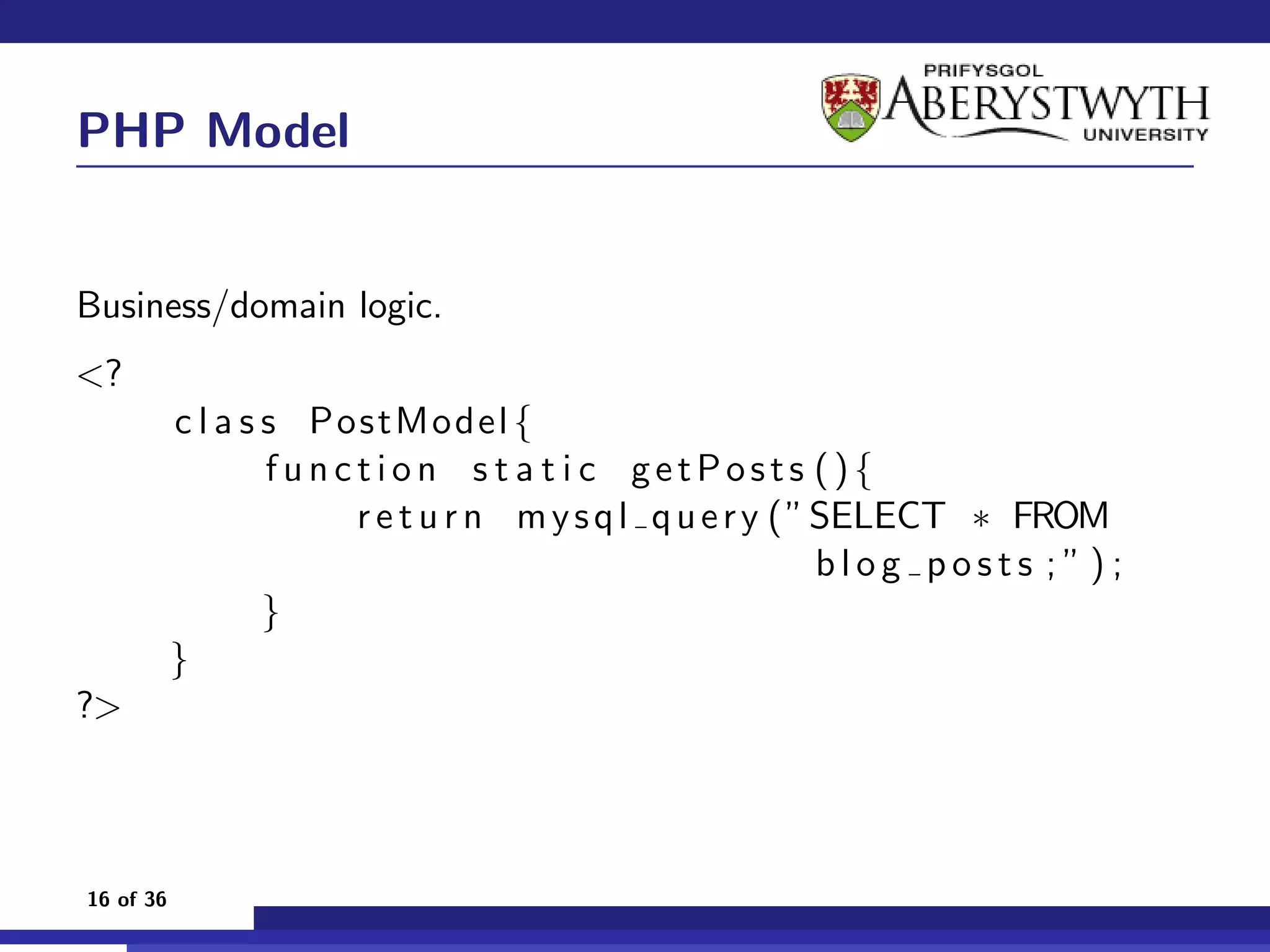 PHP Model

PRIFYSGOL ABERYSTWYTH UNIVERSITY

Business/domain logic.

<?
class PostModel{
function static getPosts(){
return mysql_query("SELECT * FROM blog_posts;");
}
}
?>

16 of 36